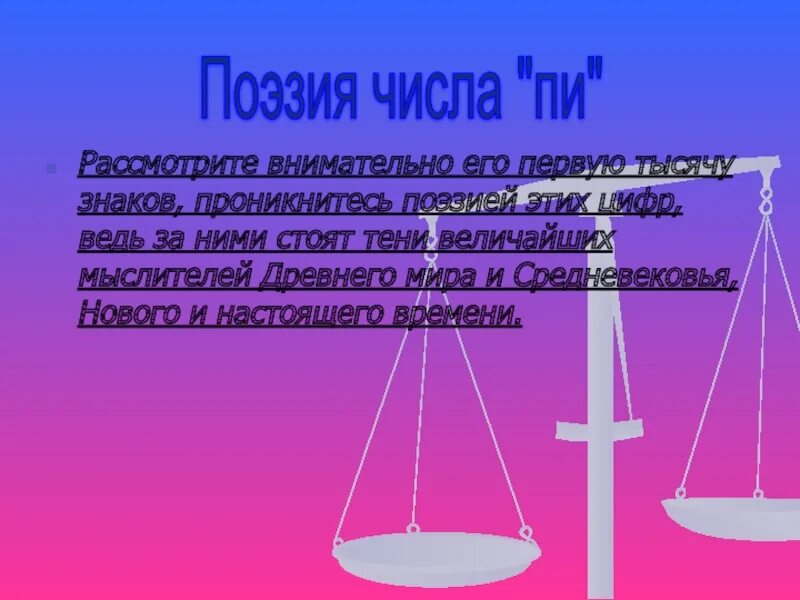 Поэзия числа "пи"

Рассмотрите внимательно его первую тысячу знаков, проникнитесь поэзией этих цифр, ведь за ними стоят тени величайших мыслителей Древнего мира и Средневековья, Нового и настоящего времени.